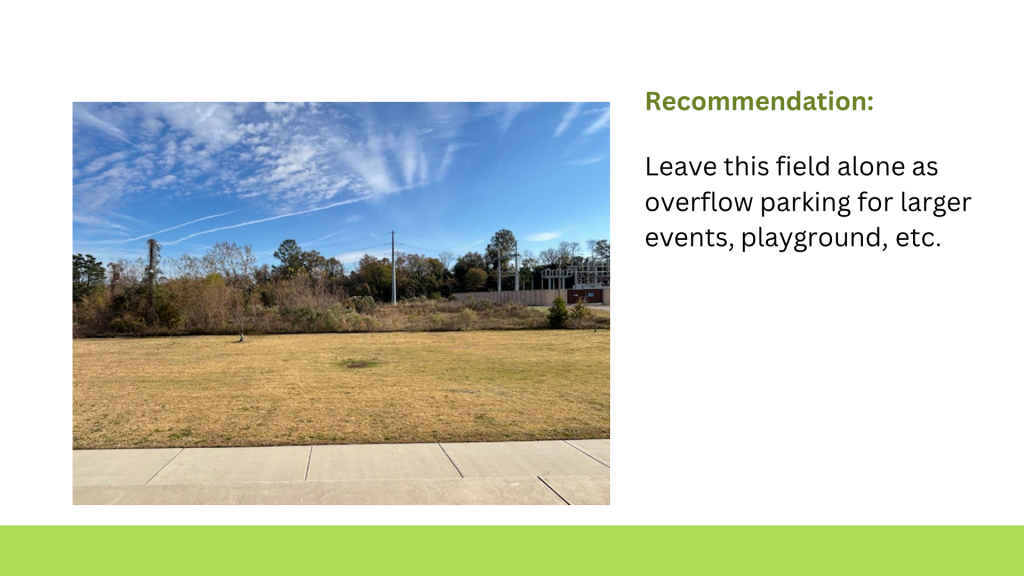 Recommendation:

Leave this field alone as overflow parking for larger events, playground, etc.